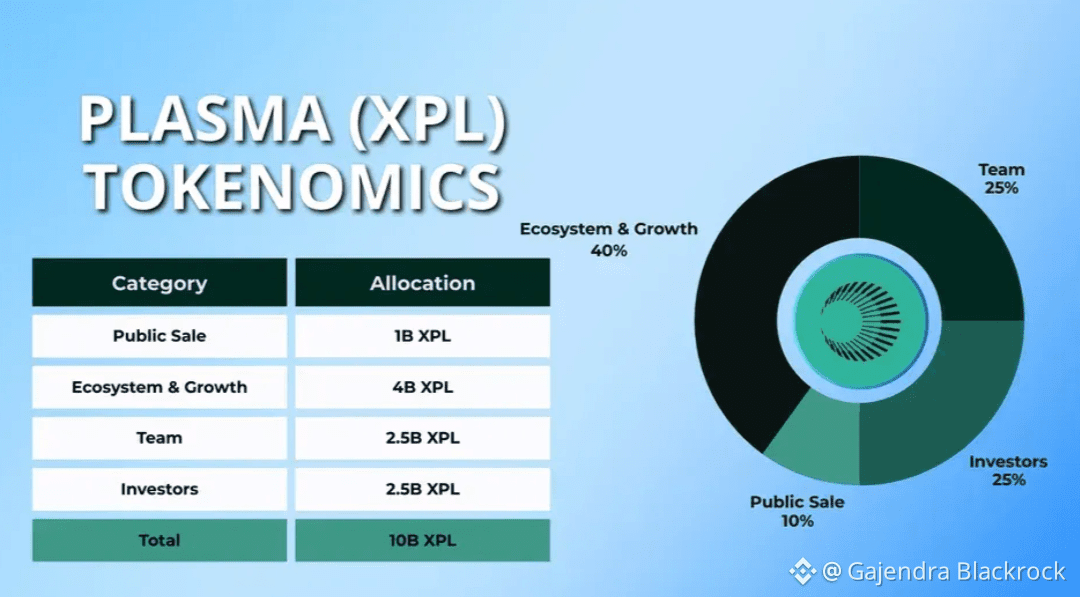 PLASMA (XPL) TOKENOMICS

| Category | Allocation |
|---|---|
| Public Sale | 1B XPL |
| Ecosystem & Growth | 4B XPL |
| Team | 2.5B XPL |
| Investors | 2.5B XPL |
| Total | 10B XPL |

Ecosystem & Growth 40%

Team 25%

Investors 25%

Public Sale 10%

@ Gajendra Blackrock